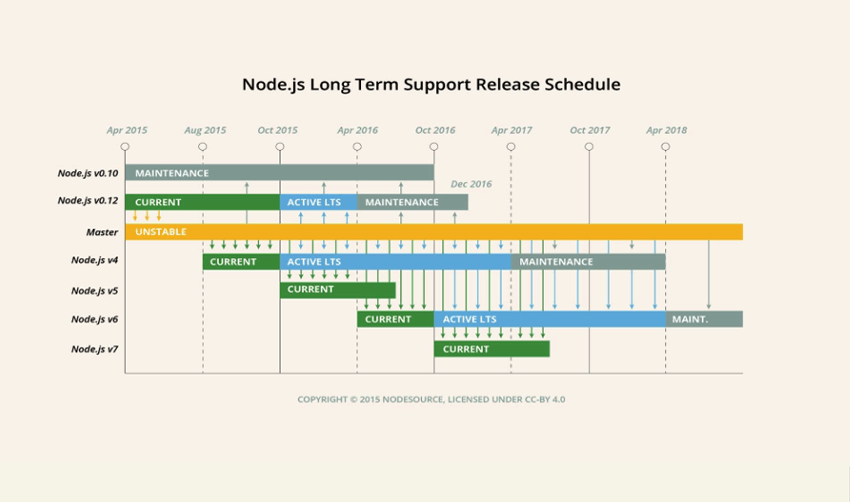 Node.js Long Term Support Release Schedule

Apr 2015
Aug 2015
Oct 2015
Apr 2016
Oct 2016
Apr 2017
Oct 2017
Apr 2018

Node.js v0.10
MAINTENANCE

Dec 2016

Node.js v0.12
CURRENT
ACTIVE LTS
MAINTENANCE

Master
UNSTABLE

Node.js v4
CURRENT
ACTIVE LTS
MAINTENANCE

Node.js v5
CURRENT

Node.js v6
CURRENT
ACTIVE LTS
MAINT.

Node.js v7
CURRENT

COPYRIGHT © 2015 NODESOURCE, LICENSED UNDER CC-BY 4.0